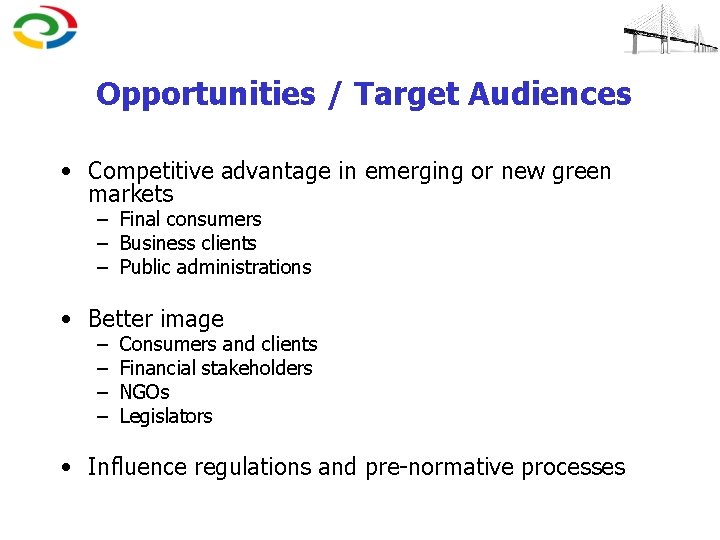 Opportunities / Target Audiences

• Competitive advantage in emerging or new green markets
– Final consumers
– Business clients
– Public administrations

• Better image
– Consumers and clients
– Financial stakeholders
– NGOs
– Legislators

• Influence regulations and pre-normative processes